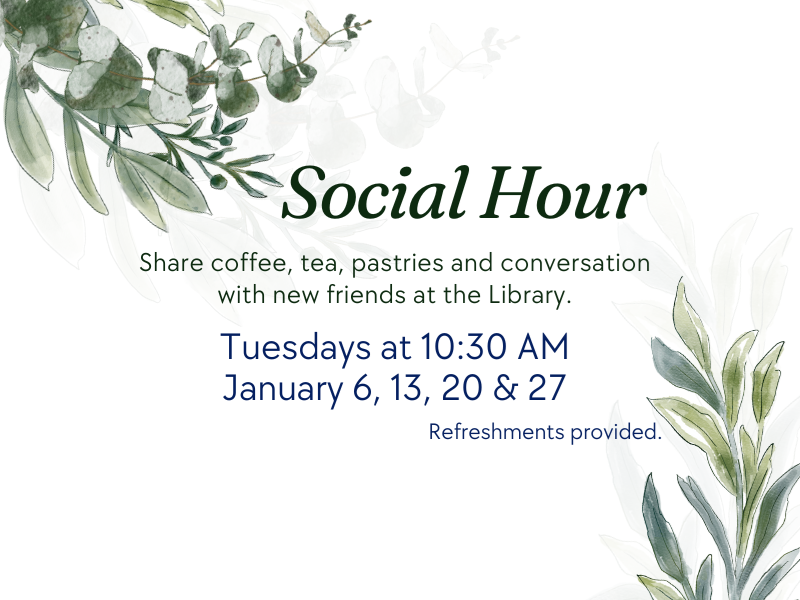 Social Hour

Share coffee, tea, pastries and conversation with new friends at the Library.

Tuesdays at 10:30 AM
January 6, 13, 20 & 27

Refreshments provided.